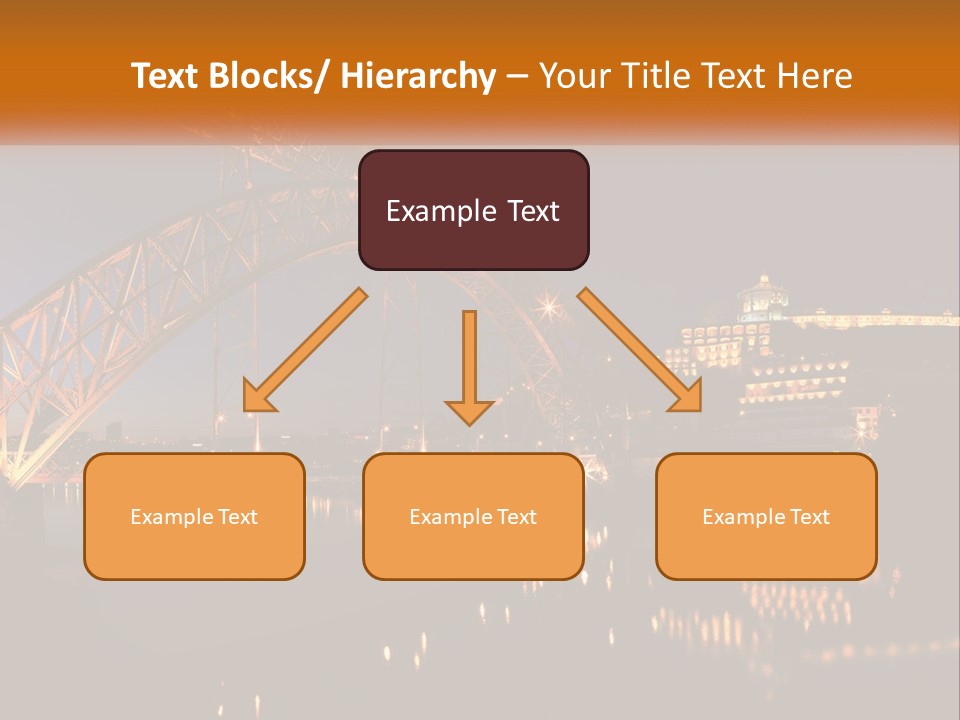 Text Blocks/ Hierarchy – Your Title Text Here

Example Text

Example Text

Example Text

Example Text